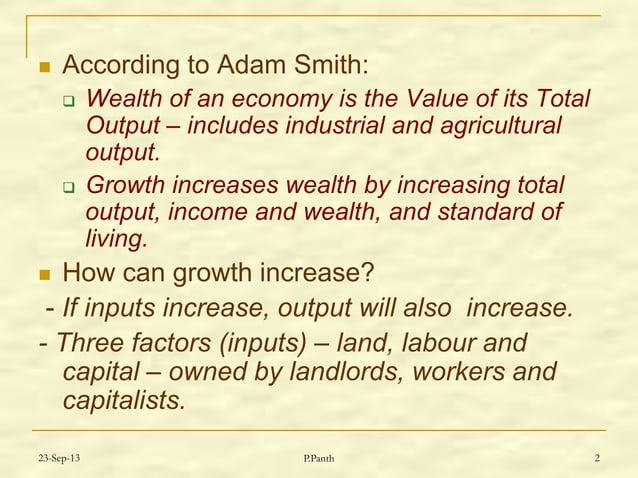 According to Adam Smith:

Wealth of an economy is the Value of its Total Output – includes industrial and agricultural output.

Growth increases wealth by increasing total output, income and wealth, and standard of living.

How can growth increase?

- If inputs increase, output will also increase.

- Three factors (inputs) – land, labour and capital – owned by landlords, workers and capitalists.

23-Sep-13 P.Panth 2